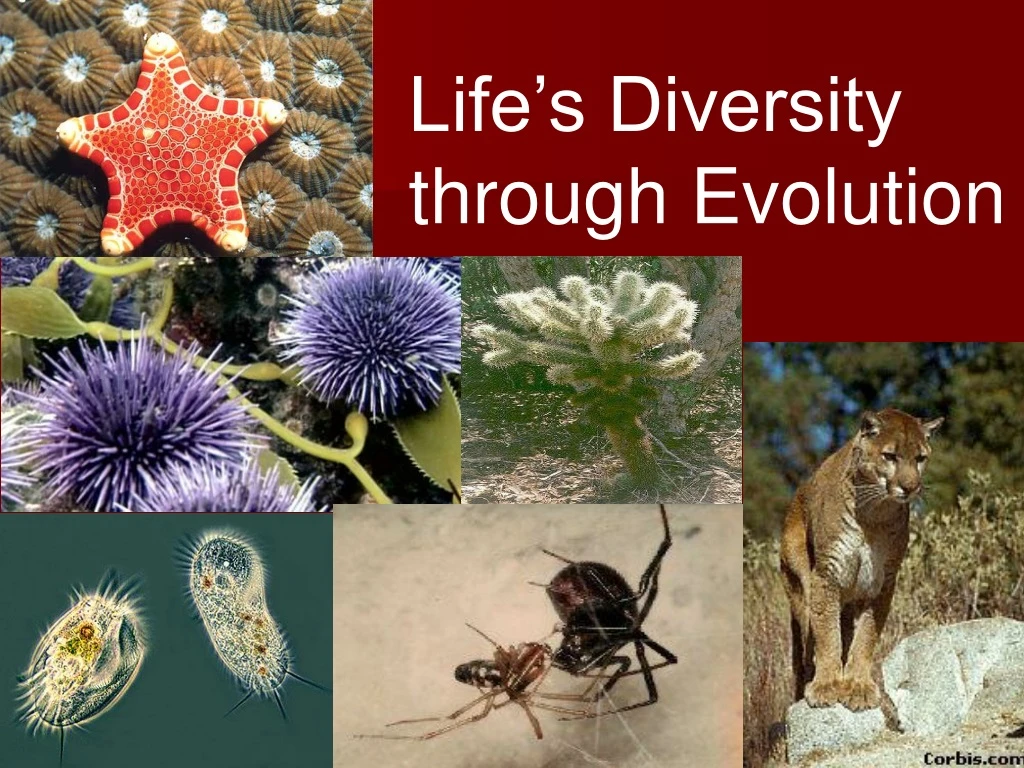 Life's Diversity through Evolution

Corbis.com